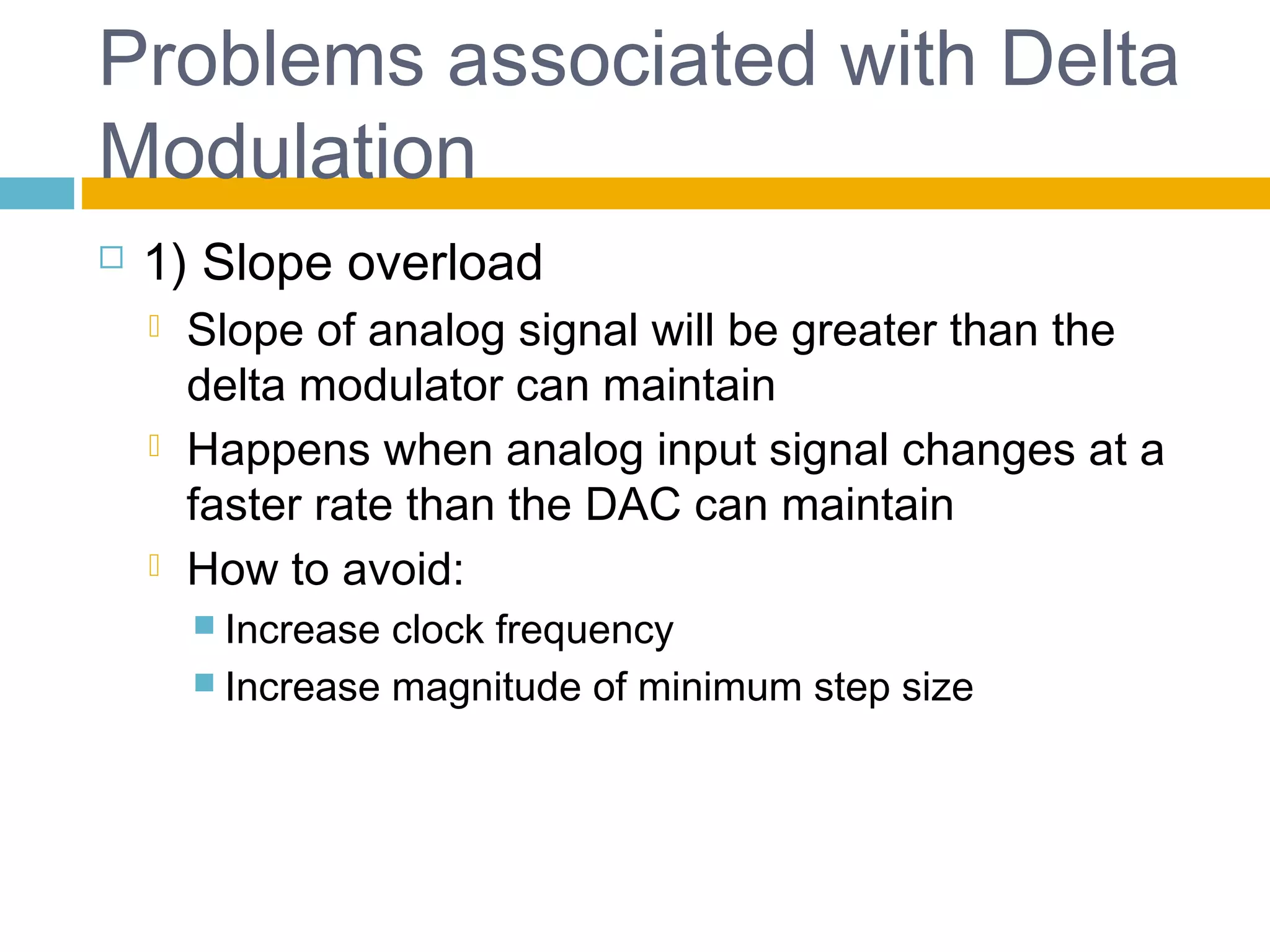 Problems associated with Delta Modulation

1) Slope overload

Slope of analog signal will be greater than the delta modulator can maintain

Happens when analog input signal changes at a faster rate than the DAC can maintain

How to avoid:

Increase clock frequency

Increase magnitude of minimum step size